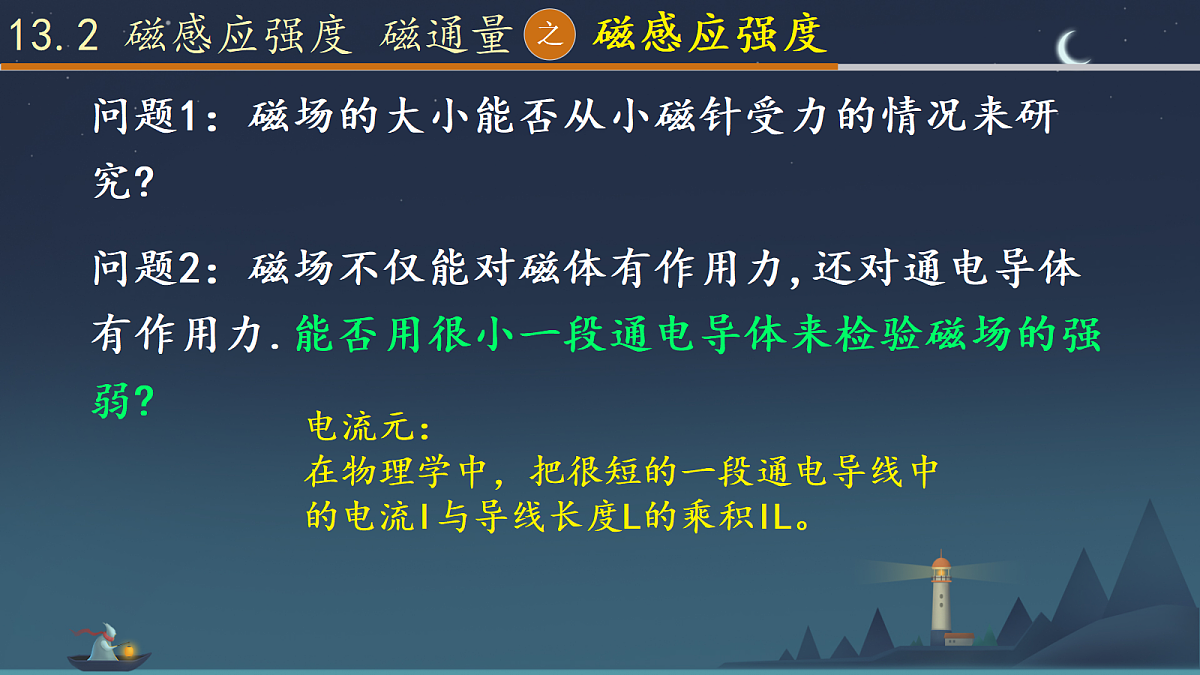 13.2 磁感应强度 磁通量 之 磁感应强度

问题1：磁场的大小能否从小磁针受力的情况来研究?

问题2：磁场不仅能对磁体有作用力,还对通电导体有作用力.能否用很小一段通电导体来检验磁场的强弱?

电流元：
在物理学中，把很短的一段通电导线中的电流I与导线长度L的乘积IL。